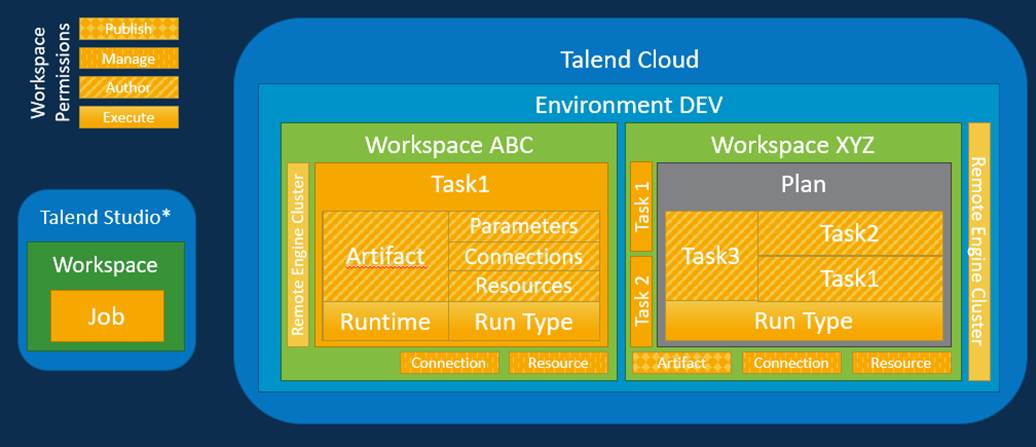 Workspace Permissions

Publish

Manage

Author

Execute

Talend Studio*

Workspace

Job

Talend Cloud

Environment DEV

Workspace ABC

Remote Engine Cluster

Task1

Artifact

Parameters

Connections

Resources

Runtime

Run Type

Connection

Resource

Workspace XYZ

Task 1

Task 2

Plan

Task3

Task2

Task1

Run Type

Artifact

Connection

Resource

Remote Engine Cluster